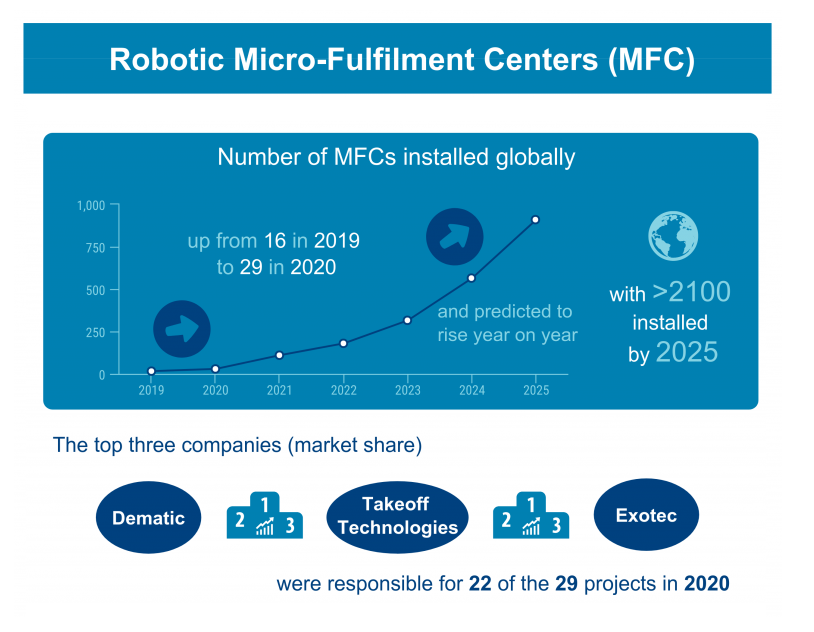 Robotic Micro-Fulfilment Centers (MFC)

Number of MFCs installed globally

1,000
750
500
250
0

2019 2020 2021 2022 2023 2024 2025

up from 16 in 2019 to 29 in 2020

and predicted to rise year on year

with >2100 installed by 2025

The top three companies (market share)

Dematic

2 1 3

Takeoff Technologies

2 1 3

Exotec

were responsible for 22 of the 29 projects in 2020